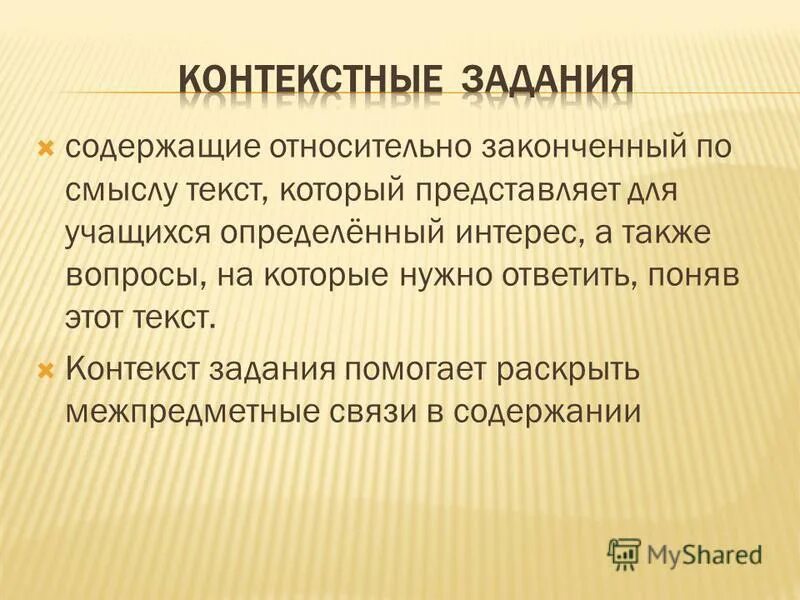 КОНТЕКСТНЫЕ ЗАДАНИЯ

содержащие относительно законченный по смыслу текст, который представляет для учащихся определённый интерес, а также вопросы, на которые нужно ответить, поняв этот текст.

Контекст задания помогает раскрыть межпредметные связи в содержании

MyShared